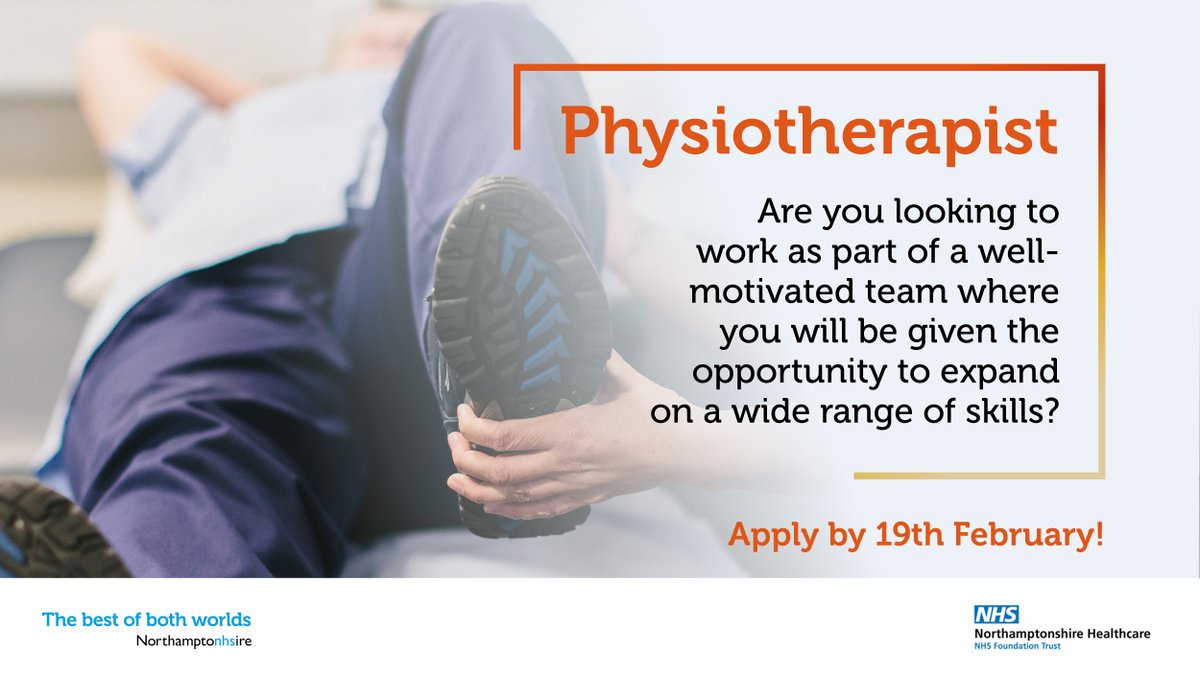 Physiotherapist

Are you looking to work as part of a well-motivated team where you will be given the opportunity to expand on a wide range of skills?

Apply by 19th February!

The best of both worlds
Northamptonhsire

NHS
Northamptonshire Healthcare
NHS Foundation Trust